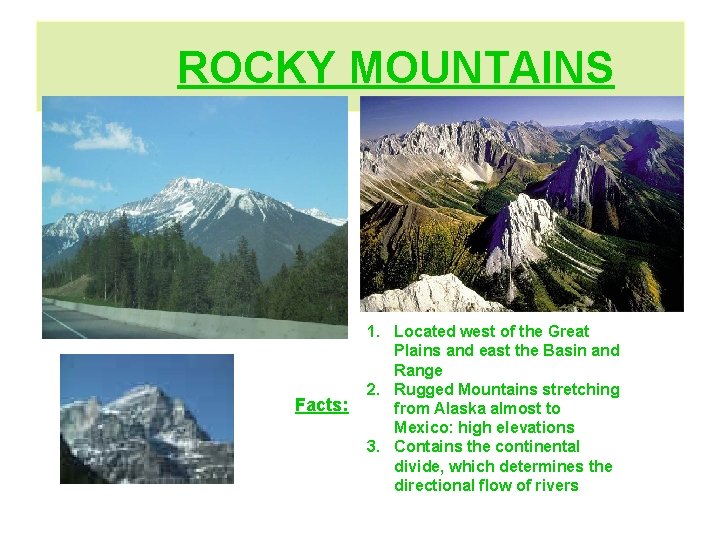 ROCKY MOUNTAINS

Facts:

1. Located west of the Great Plains and east the Basin and Range
2. Rugged Mountains stretching from Alaska almost to Mexico: high elevations
3. Contains the continental divide, which determines the directional flow of rivers